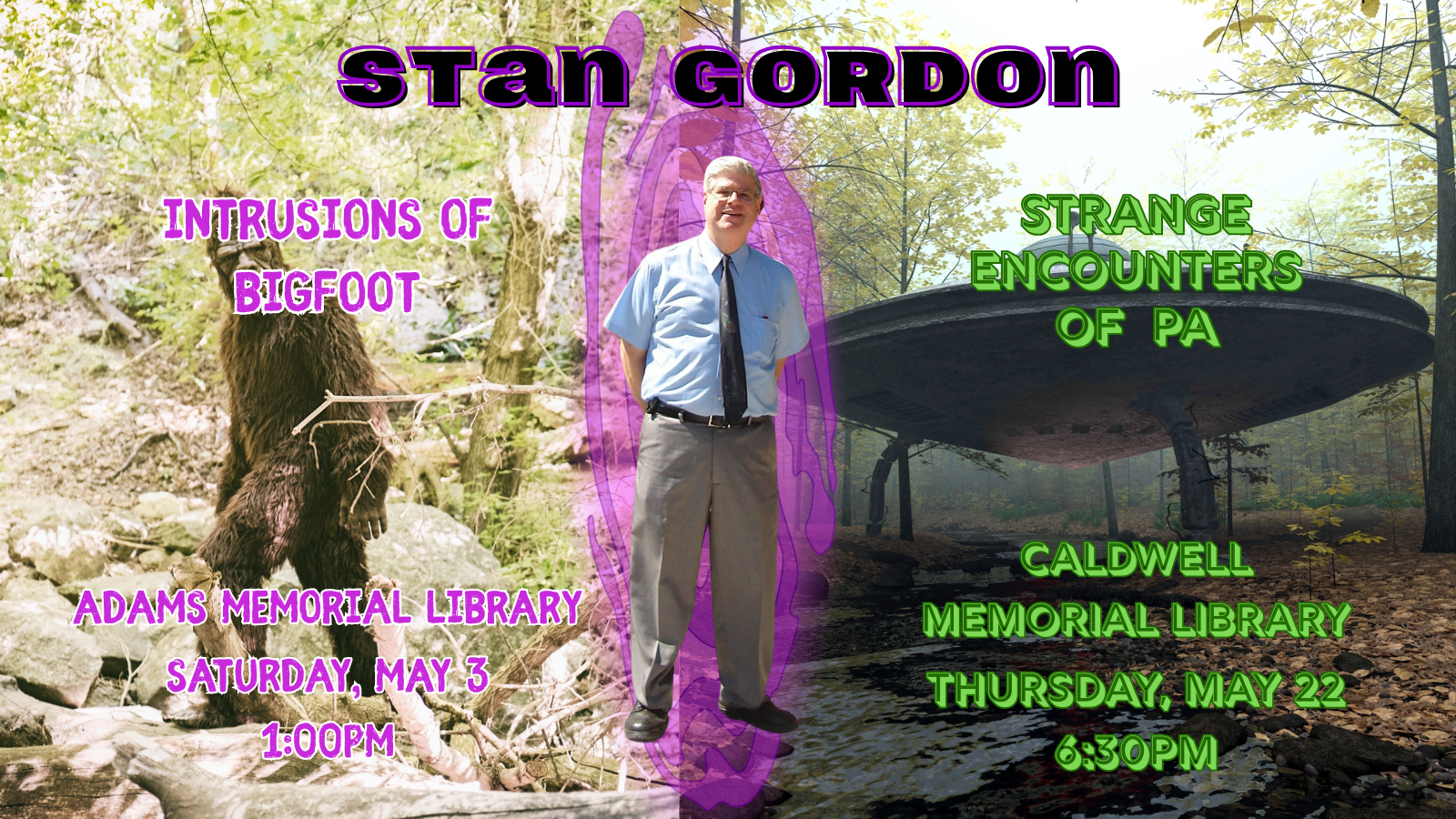 STAN GORDON

INTRUSIONS OF BIGFOOT

ADAMS MEMORIAL LIBRARY
SATURDAY, MAY 3
1:00PM

STRANGE ENCOUNTERS OF PA

CALDWELL MEMORIAL LIBRARY
THURSDAY, MAY 22
6:30PM